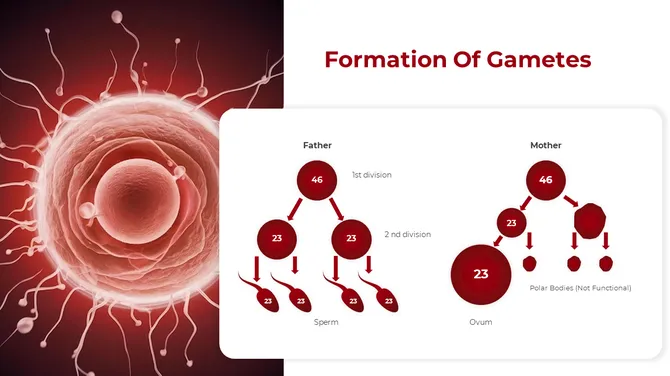 Formation Of Gametes

Father

46

1st division

23

23

2 nd division

23

23

23

23

Sperm

Mother

46

23

23

Polar Bodies (Not Functional)

Ovum